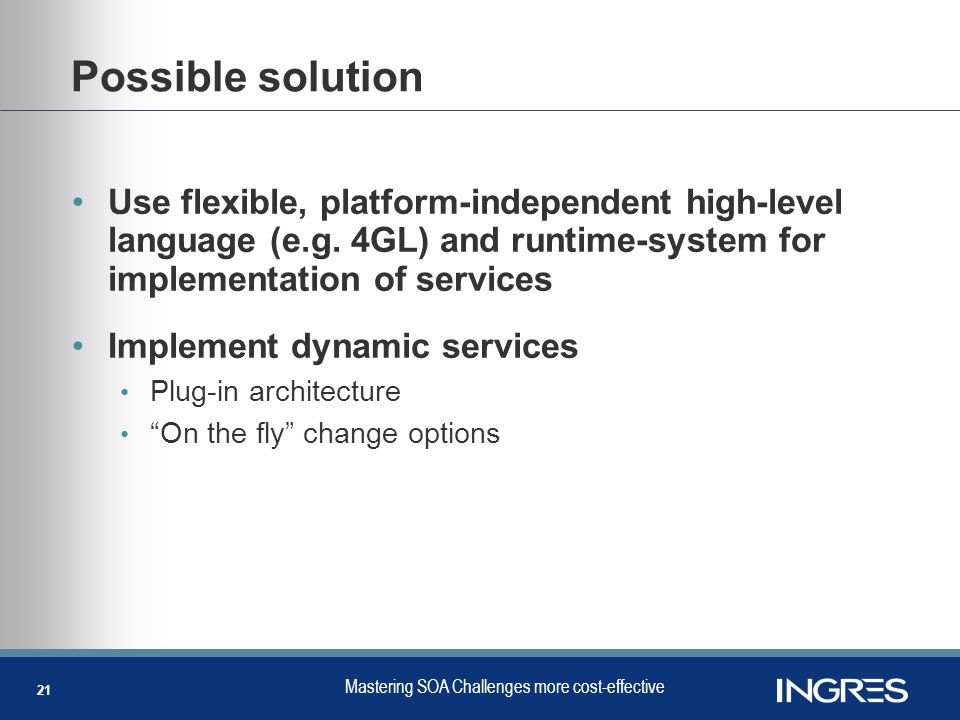 Possible solution

• Use flexible, platform-independent high-level language (e.g. 4GL) and runtime-system for implementation of services

• Implement dynamic services
  • Plug-in architecture
  • “On the fly” change options

21

Mastering SOA Challenges more cost-effective

INGRES